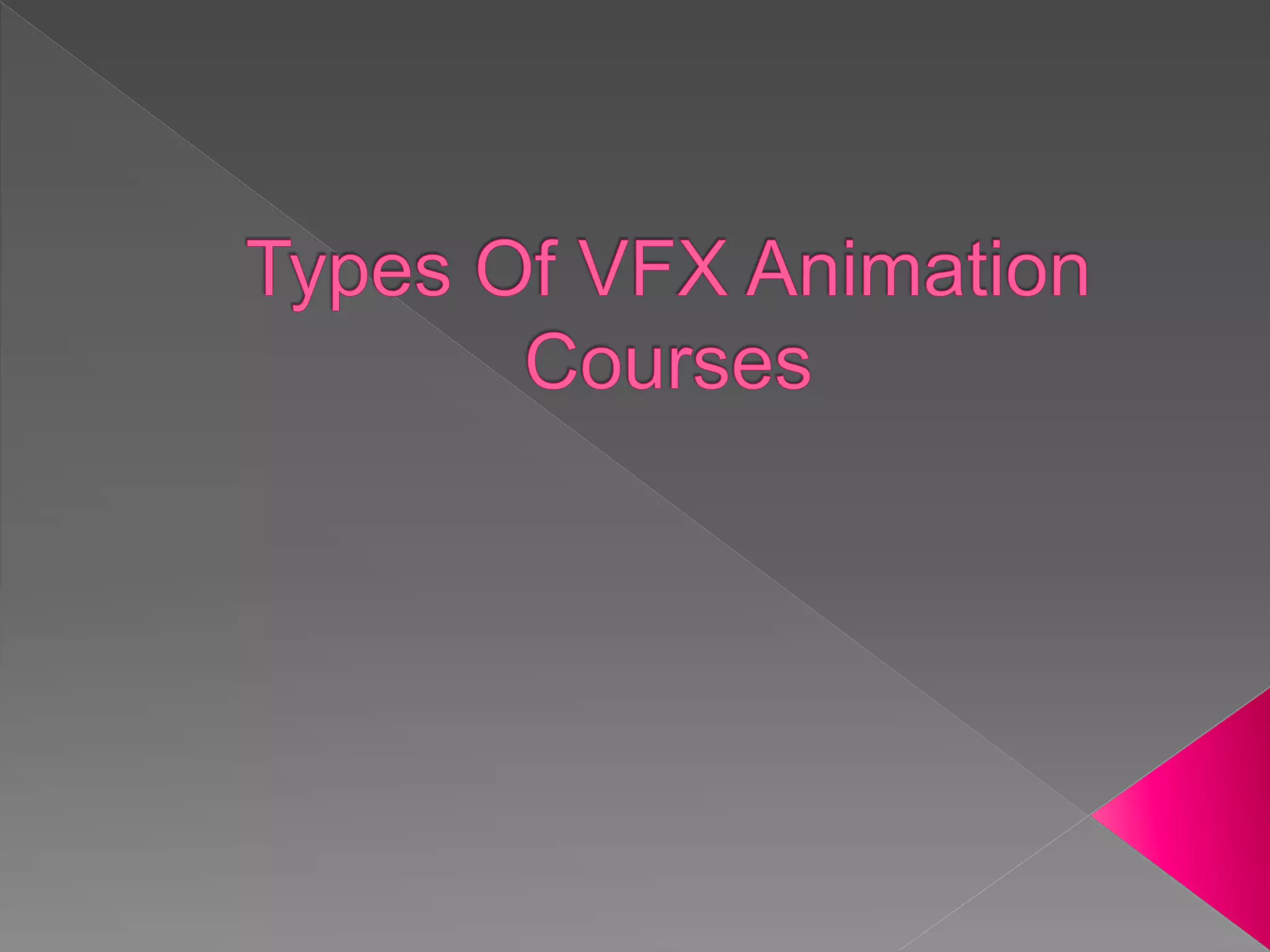 Types Of VFX Animation Courses